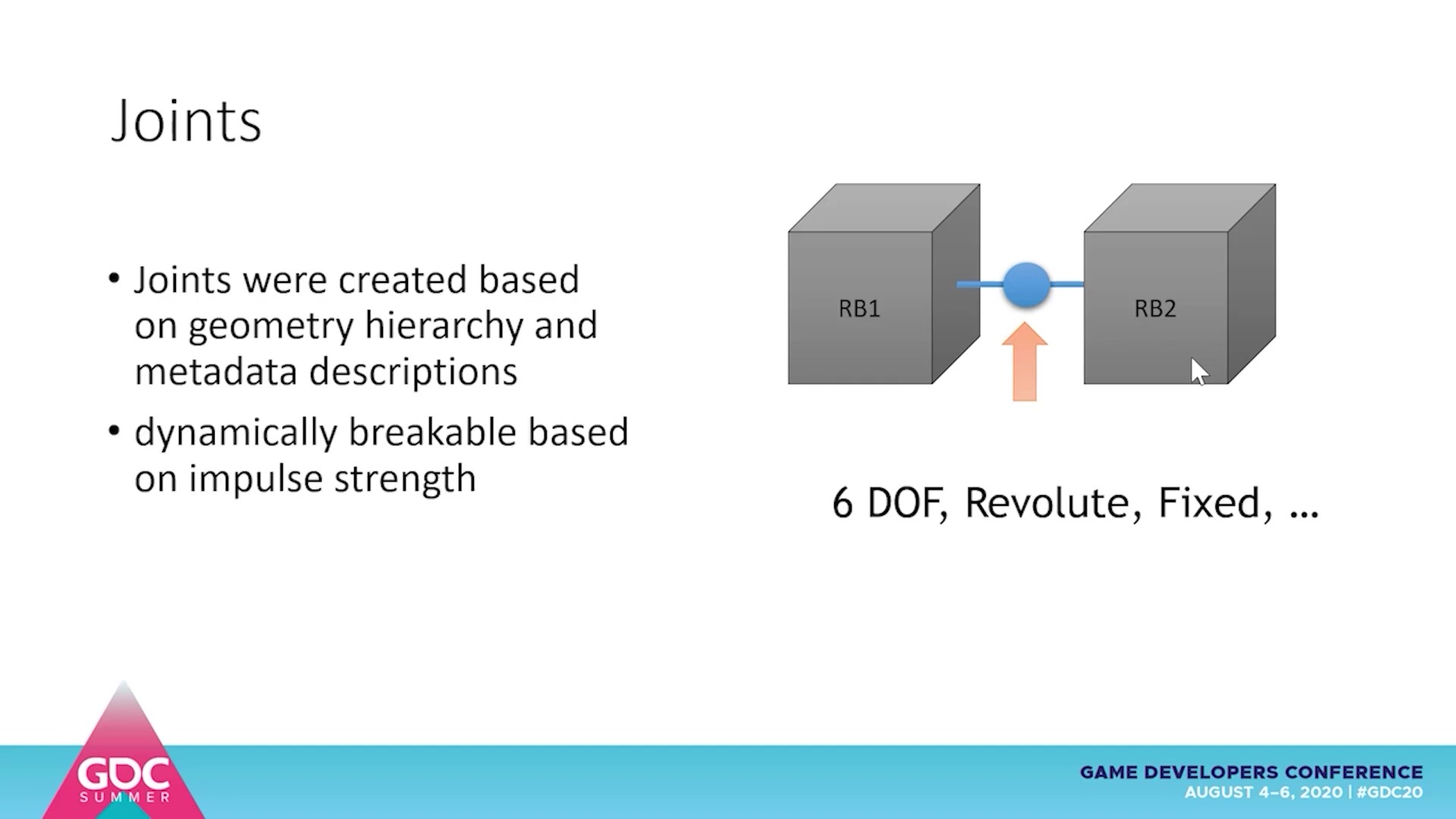 Joints

• Joints were created based on geometry hierarchy and metadata descriptions
• dynamically breakable based on impulse strength

RB1

RB2

6 DOF, Revolute, Fixed, ...

GDC SUMMER

GAME DEVELOPERS CONFERENCE
AUGUST 4–6, 2020 | #GDC20